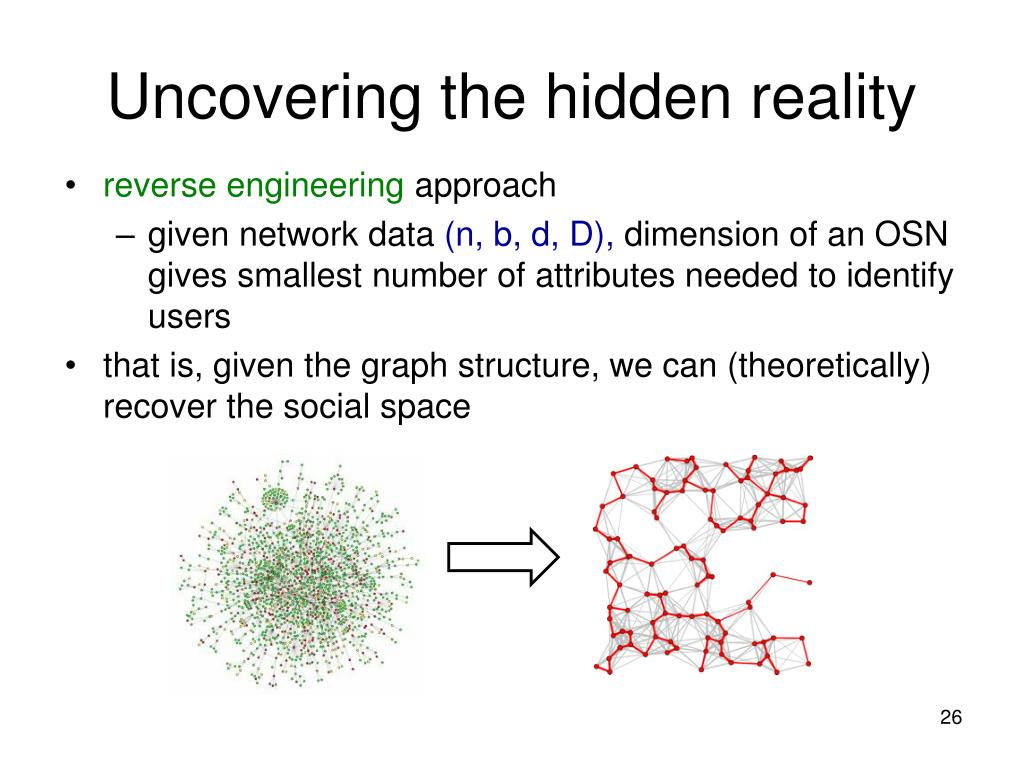 Uncovering the hidden reality

• reverse engineering approach
 – given network data (n, b, d, D), dimension of an OSN gives smallest number of attributes needed to identify users
• that is, given the graph structure, we can (theoretically) recover the social space

26